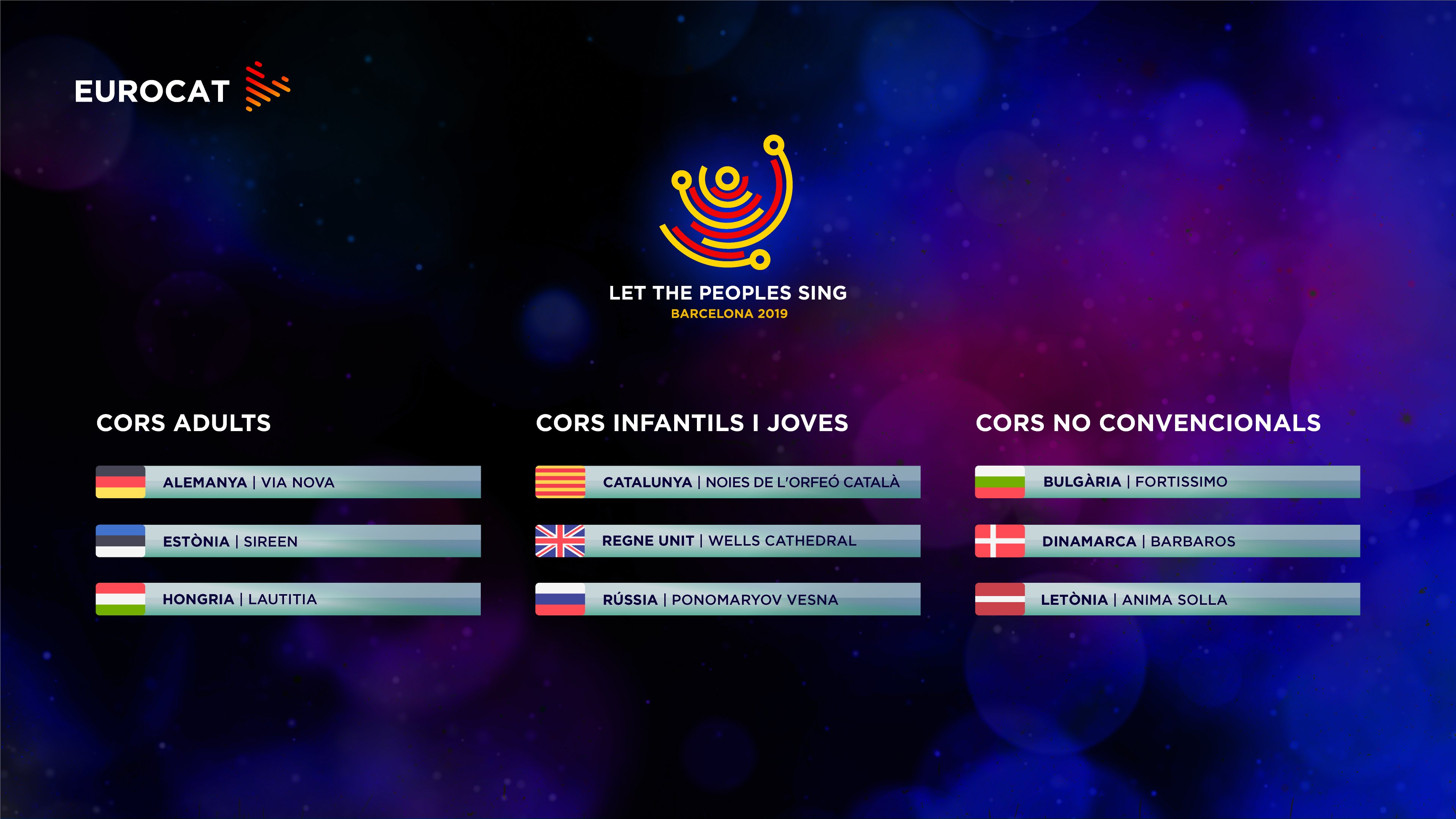 EUROCAT

LET THE PEOPLES SING
BARCELONA 2019

CORS ADULTS

ALEMANYA | VIA NOVA

ESTÒNIA | SIREEN

HONGRIA | LAUTITIA

CORS INFANTILS I JOVES

CATALUNYA | NOIES DE L'ORFEÓ CATALÀ

REGNE UNIT | WELLS CATHEDRAL

RÚSSIA | PONOMARYOV VESNA

CORS NO CONVENCIONALS

BULGÀRIA | FORTISSIMO

DINAMARCA | BARBAROS

LETÒNIA | ANIMA SOLLA